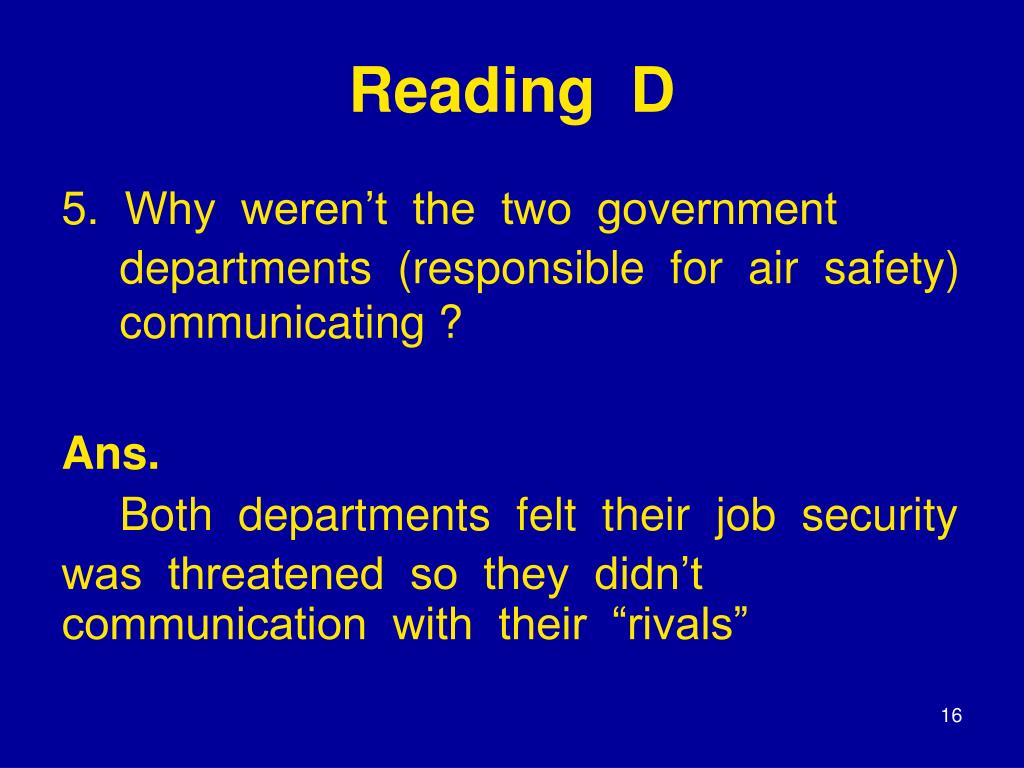 Reading D

5. Why weren’t the two government departments (responsible for air safety) communicating ?

Ans.

Both departments felt their job security was threatened so they didn’t communication with their “rivals”

16